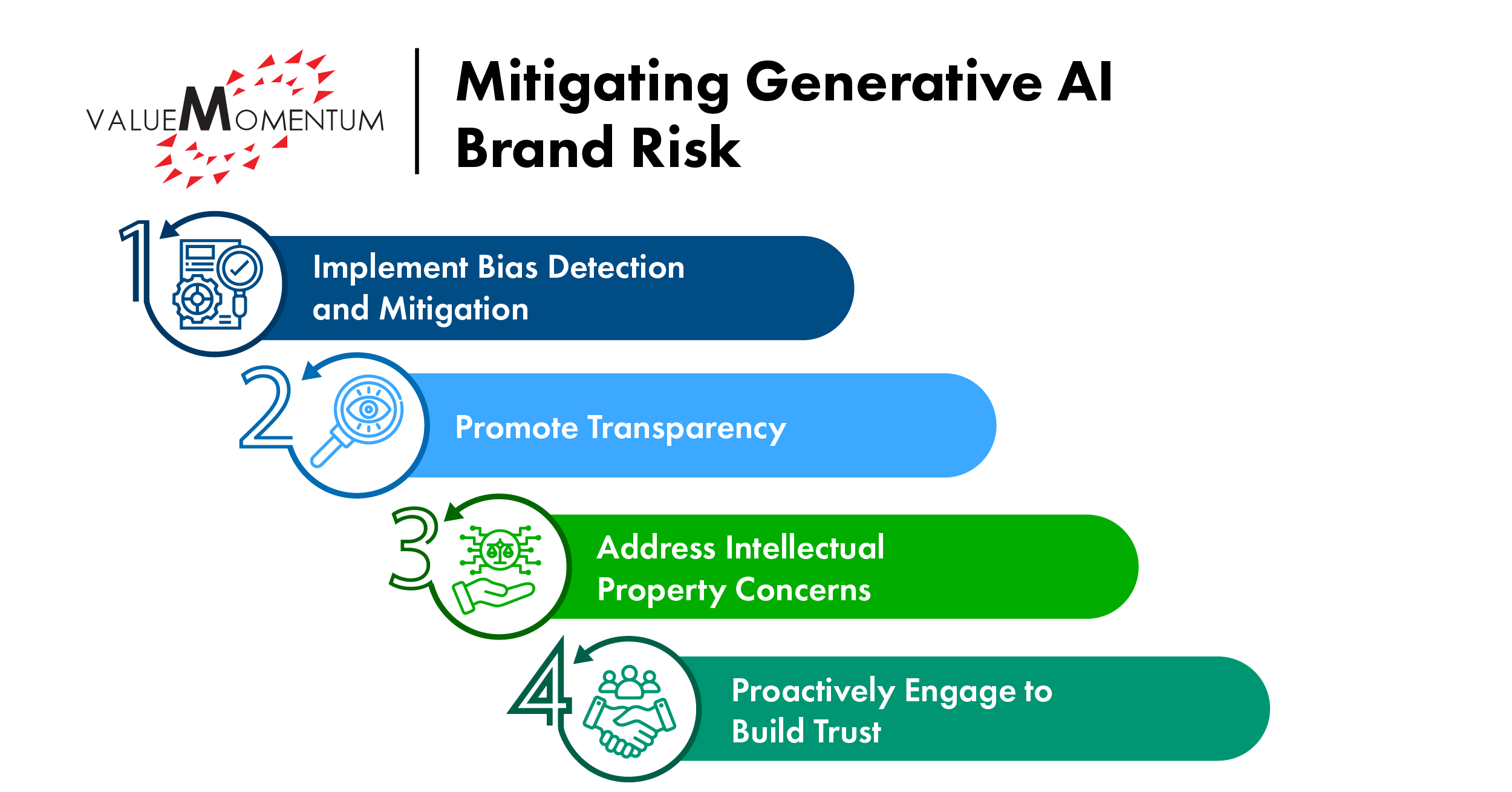 VALUEMOMENTUM

Mitigating Generative AI Brand Risk

1 Implement Bias Detection and Mitigation

2 Promote Transparency

3 Address Intellectual Property Concerns

4 Proactively Engage to Build Trust